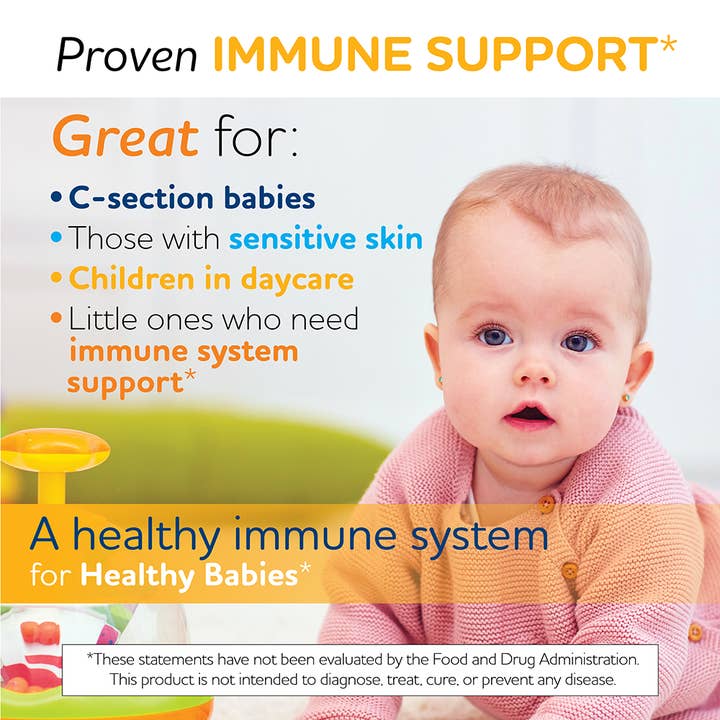 Proven IMMUNE SUPPORT*

Great for:

• C-section babies
• Those with sensitive skin
• Children in daycare
• Little ones who need immune system support*

A healthy immune system for Healthy Babies*

*These statements have not been evaluated by the Food and Drug Administration. This product is not intended to diagnose, treat, cure, or prevent any disease.